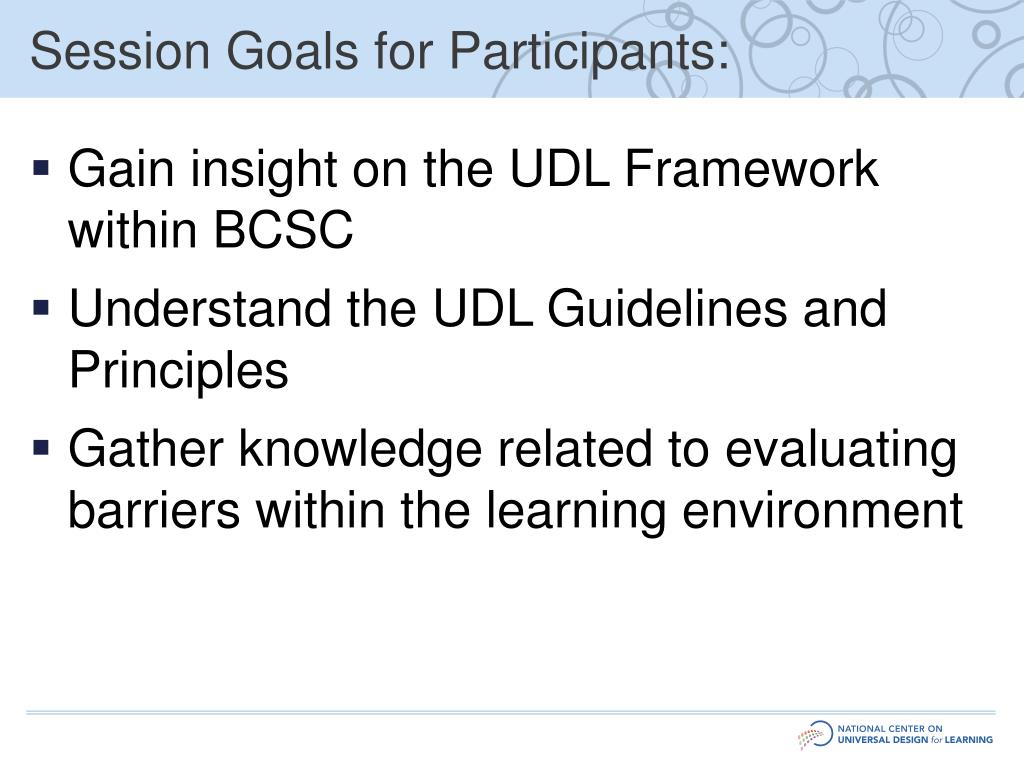 Session Goals for Participants:

▪ Gain insight on the UDL Framework within BCSC

▪ Understand the UDL Guidelines and Principles

▪ Gather knowledge related to evaluating barriers within the learning environment

NATIONAL CENTER ON
UNIVERSAL DESIGN for LEARNING